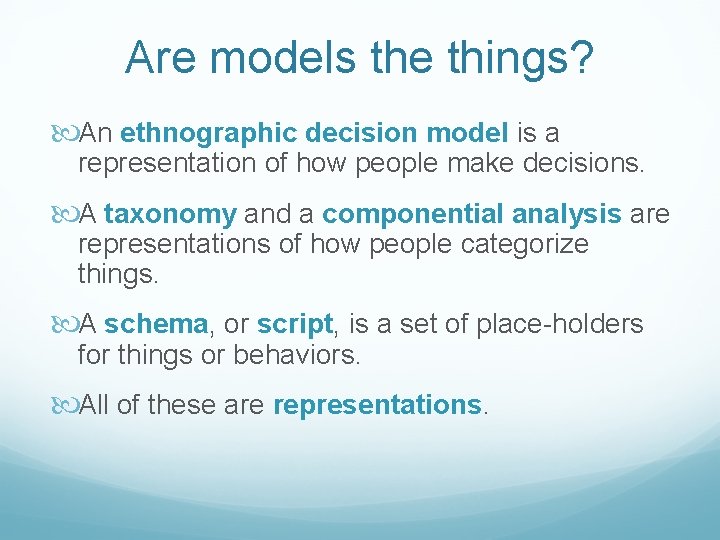 Are models the things?

An ethnographic decision model is a representation of how people make decisions.

A taxonomy and a componential analysis are representations of how people categorize things.

A schema, or script, is a set of place-holders for things or behaviors.

All of these are representations.